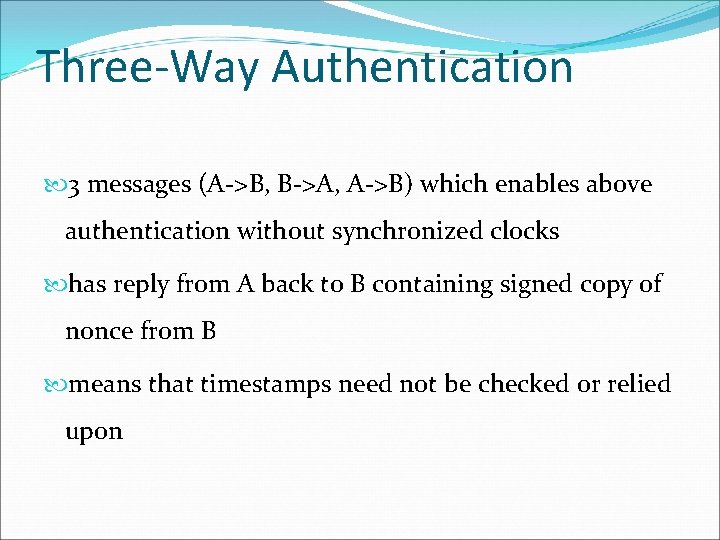 Three-Way Authentication

3 messages (A->B, B->A, A->B) which enables above authentication without synchronized clocks

has reply from A back to B containing signed copy of nonce from B

means that timestamps need not be checked or relied upon